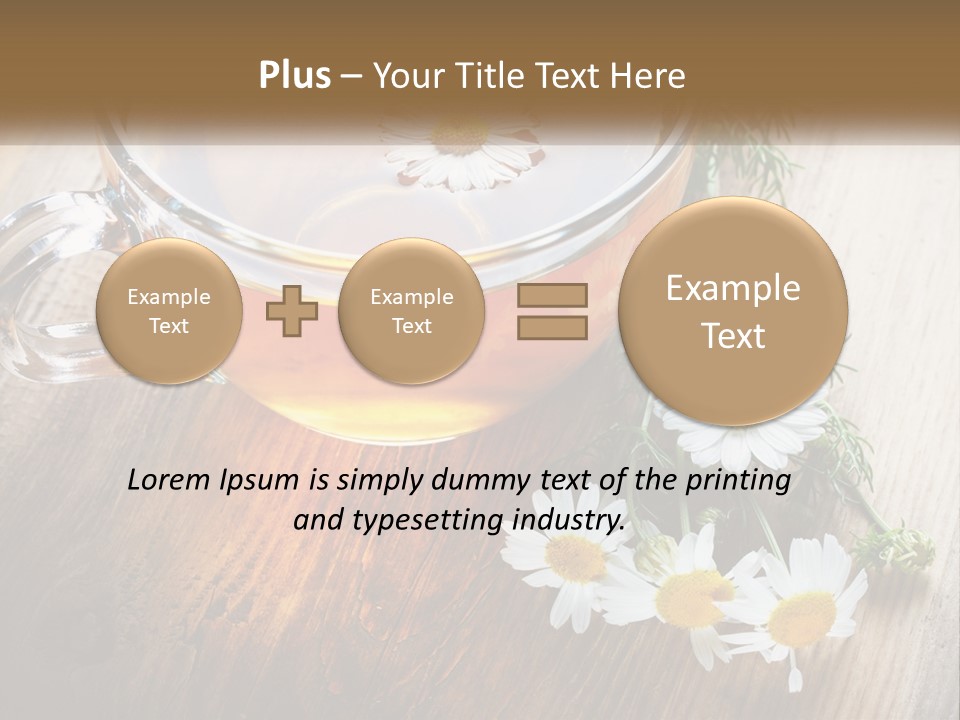 Plus – Your Title Text Here

Example Text

Example Text

Example Text

Lorem Ipsum is simply dummy text of the printing and typesetting industry.